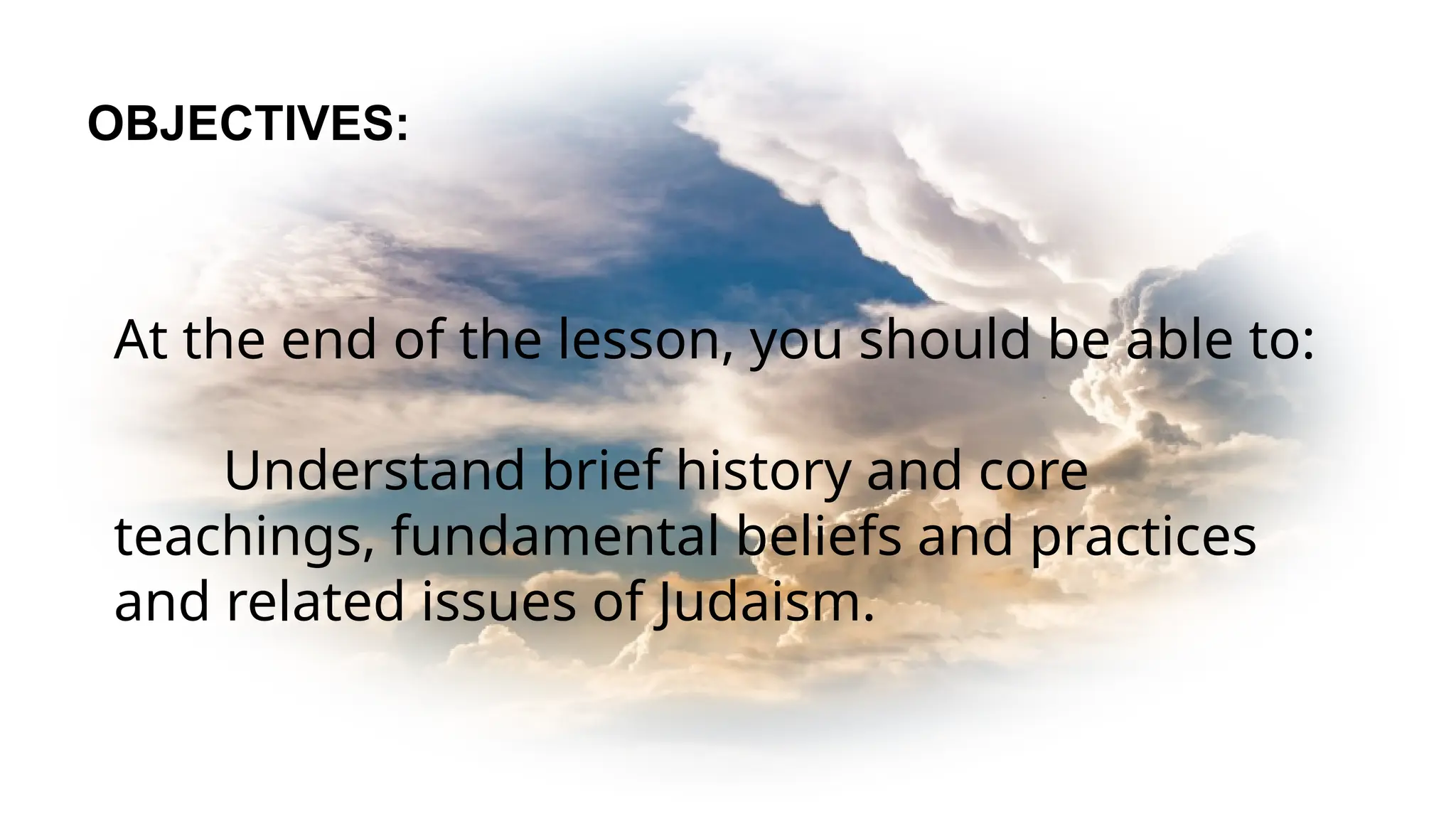 OBJECTIVES:

At the end of the lesson, you should be able to:

Understand brief history and core teachings, fundamental beliefs and practices and related issues of Judaism.